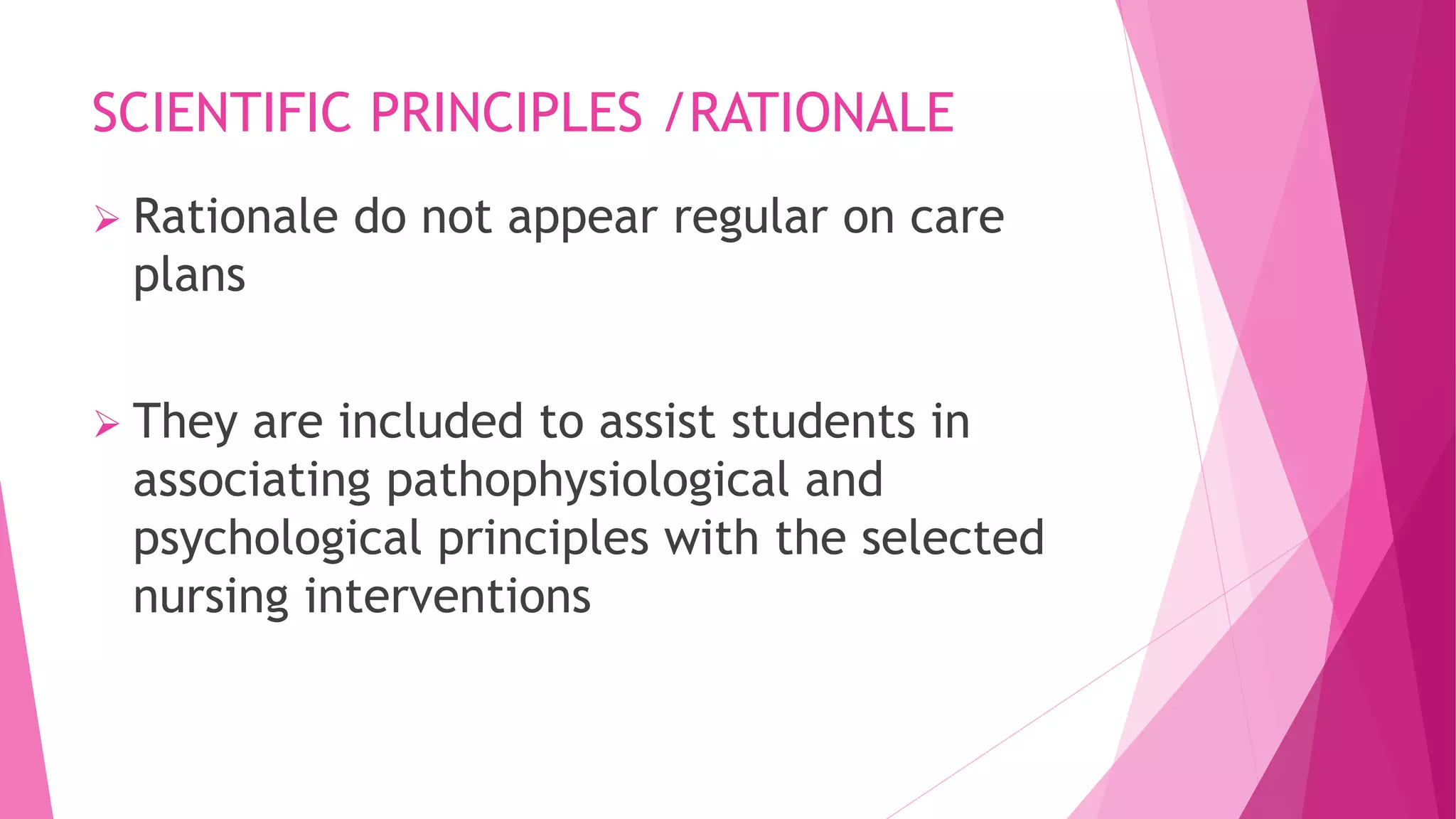 SCIENTIFIC PRINCIPLES /RATIONALE

➢ Rationale do not appear regular on care plans

➢ They are included to assist students in associating pathophysiological and psychological principles with the selected nursing interventions